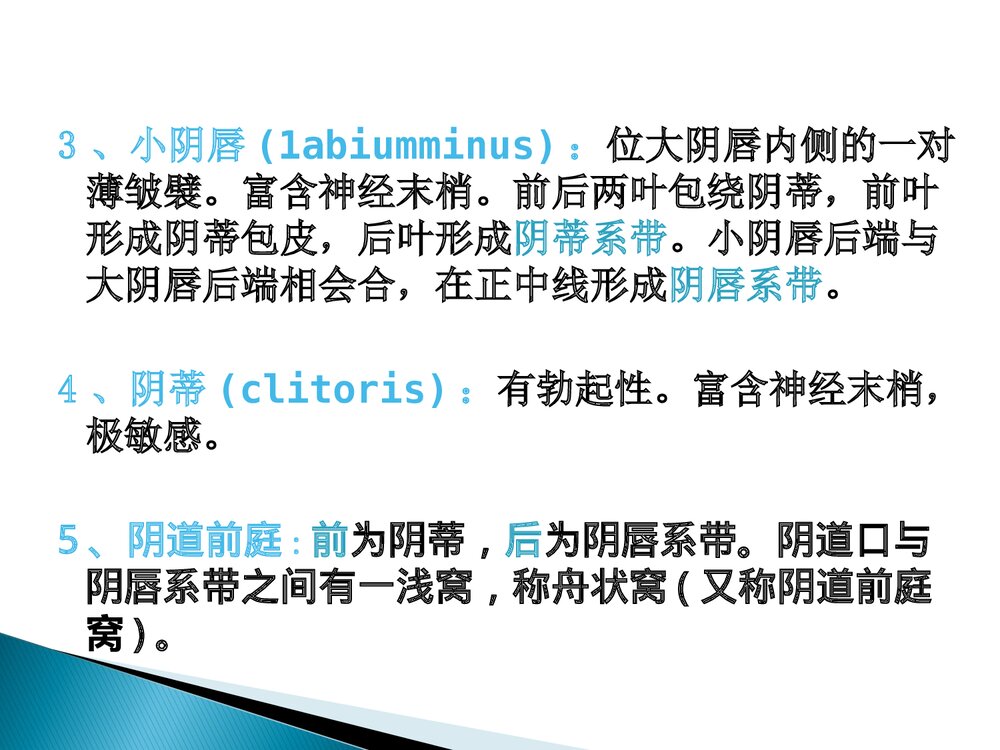 3、小阴唇(labiumminus)：位大阴唇内侧的一对薄皱襞。富含神经末梢。前后两叶包绕阴蒂，前叶形成阴蒂包皮，后叶形成阴蒂系带。小阴唇后端与大阴唇后端相会合，在正中线形成阴唇系带。

4、阴蒂(clitoris)：有勃起性。富含神经末梢，极敏感。

5、阴道前庭：前为阴蒂，后为阴唇系带。阴道口与阴唇系带之间有一浅窝，称舟状窝(又称阴道前庭窝)。